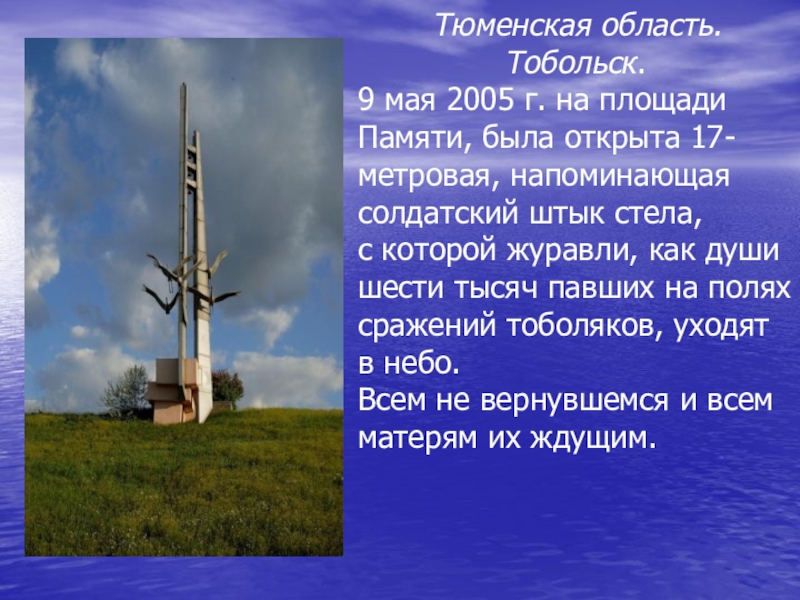 Тюменская область.
Тобольск.

9 мая 2005 г. на площади Памяти, была открыта 17-метровая, напоминающая солдатский штык стела, с которой журавли, как души шести тысяч павших на полях сражений тоболяков, уходят в небо.
Всем не вернувшемся и всем матерям их ждущим.